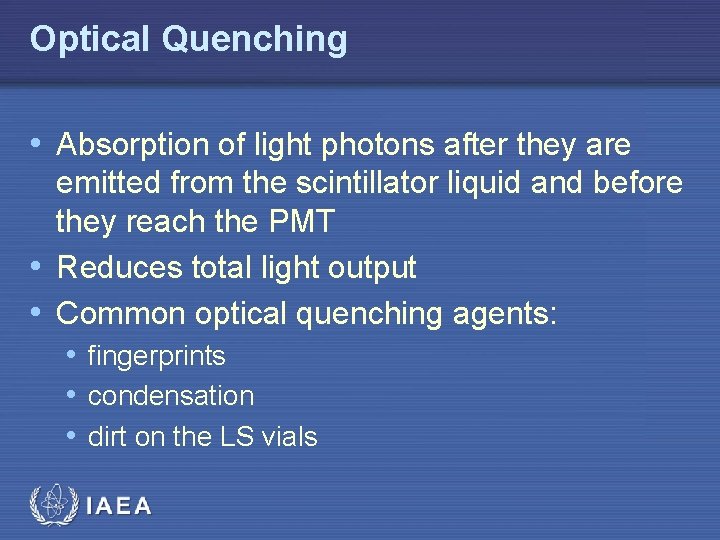 Optical Quenching

• Absorption of light photons after they are emitted from the scintillator liquid and before they reach the PMT
• Reduces total light output
• Common optical quenching agents:
  • fingerprints
  • condensation
  • dirt on the LS vials

IAEA